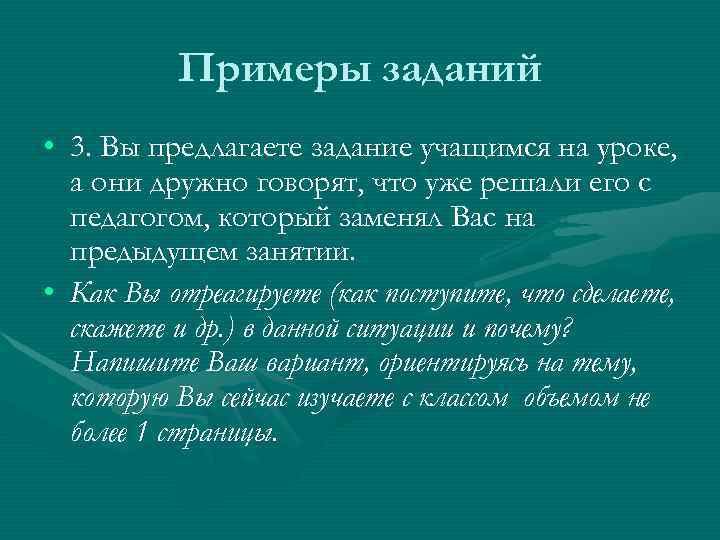 Примеры заданий

• 3. Вы предлагаете задание учащимся на уроке, а они дружно говорят, что уже решали его с педагогом, который заменял Вас на предыдущем занятии.

• Как Вы отреагируете (как поступите, что сделаете, скажете и др.) в данной ситуации и почему? Напишите Ваш вариант, ориентируясь на тему, которую Вы сейчас изучаете с классом объемом не более 1 страницы.